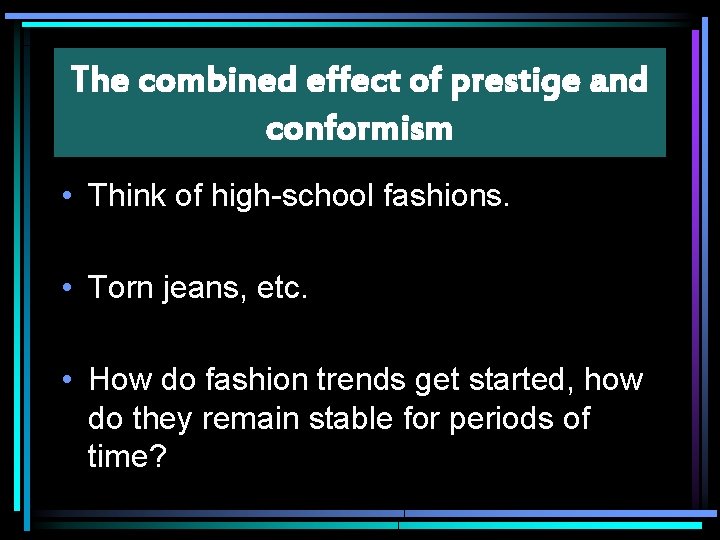 The combined effect of prestige and conformism

• Think of high-school fashions.

• Torn jeans, etc.

• How do fashion trends get started, how do they remain stable for periods of time?